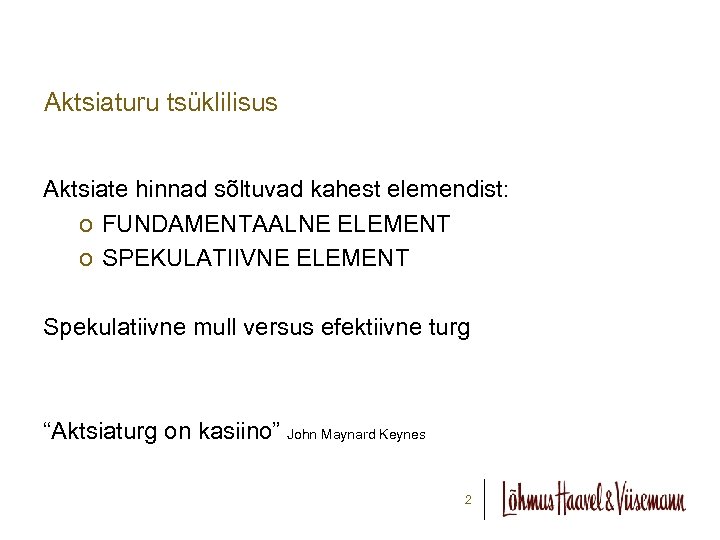 Aktsiaturu tsüklilisus

Aktsiate hinnad sõltuvad kahest elemendist:
o FUNDAMENTAALNE ELEMENT
o SPEKULATIIVNE ELEMENT

Spekulatiivne mull versus efektiivne turg

“Aktsiaturg on kasiino” John Maynard Keynes

2

Lõhmus Haavel & Viisemann